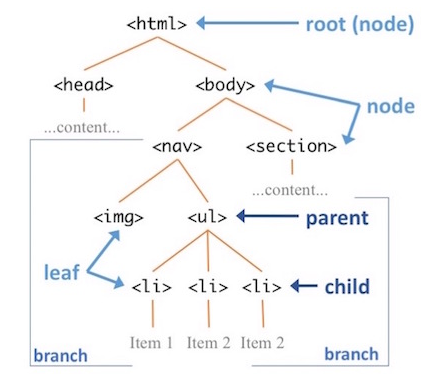 <html> root (node)

<head> <body> node

...content...

<nav> <section>

...content...

<img> <ul> parent

leaf

<li> <li> <li> child

Item 1 Item 2 Item 2

branch

branch